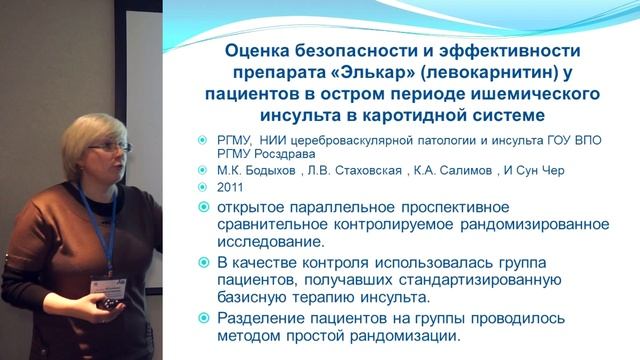 Оценка безопасности и эффективности препарата «Элькар» (левокарнитин) у пациентов в остром периоде ишемического инсульта в каротидной системе

РГМУ, НИИ цереброваскулярной патологии и инсульта ГОУ ВПО РГМУ Росздрава

М.К. Бодыхов , Л.В. Стаховская , К.А. Салимов , И Сун Чер

2011

открытое параллельное проспективное сравнительное контролируемое рандомизированное исследование.

В качестве контроля использовалась группа пациентов, получавших стандартизированную базисную терапию инсульта.

Разделение пациентов на группы проводилось методом простой рандомизации.